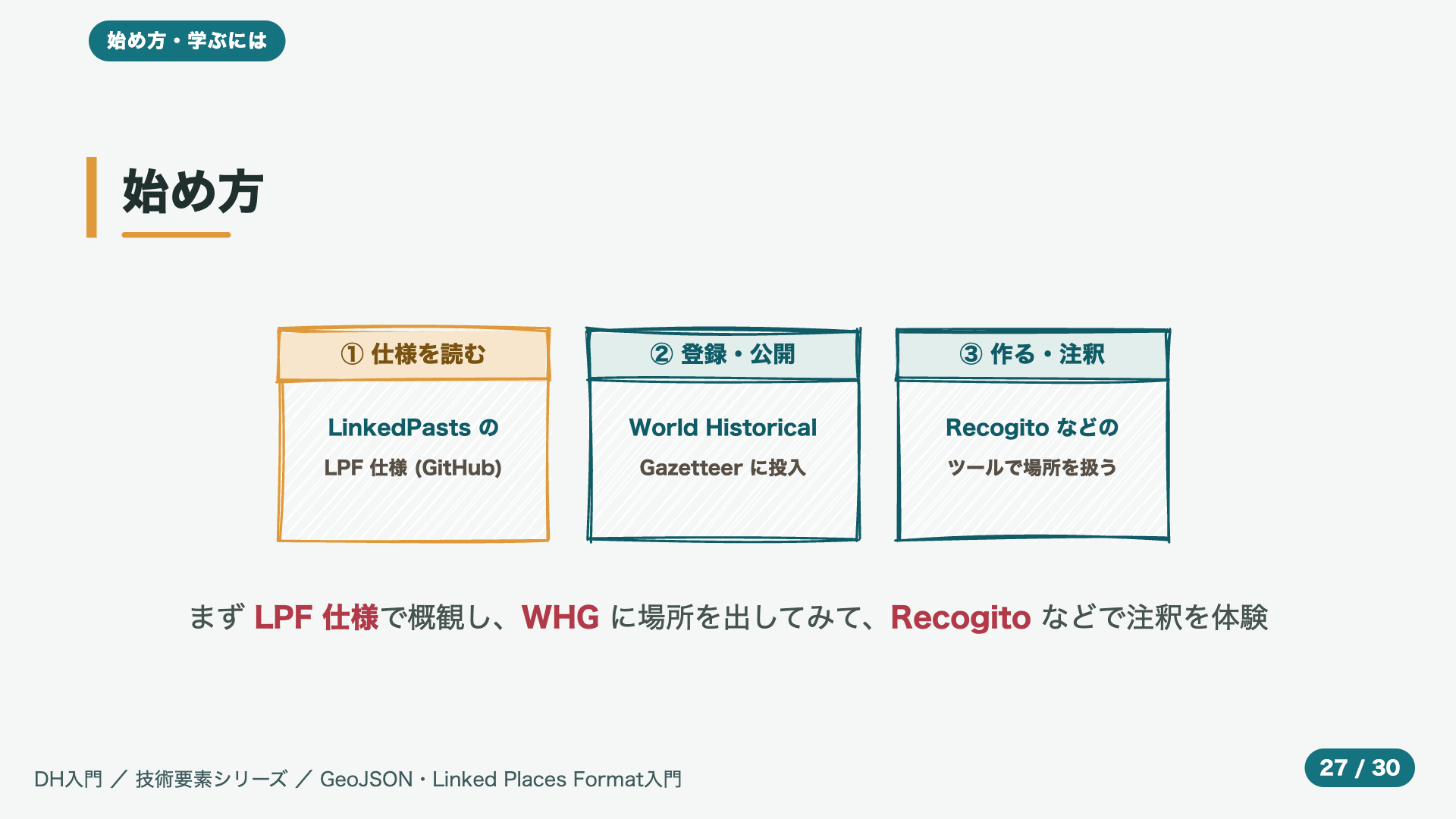 始め方・学ぶには

始め方

① 仕様を読む

LinkedPasts の

LPF 仕様 (GitHub)

② 登録・公開

World Historical

Gazetteer に投入

③ 作る・注釈

Recogito などの

ツールで場所を扱う

まず LPF 仕様で概観し、WHG に場所を出してみて、Recogito などで注釈を体験

DH入門 ／ 技術要素シリーズ ／ GeoJSON・Linked Places Format入門

27 / 30